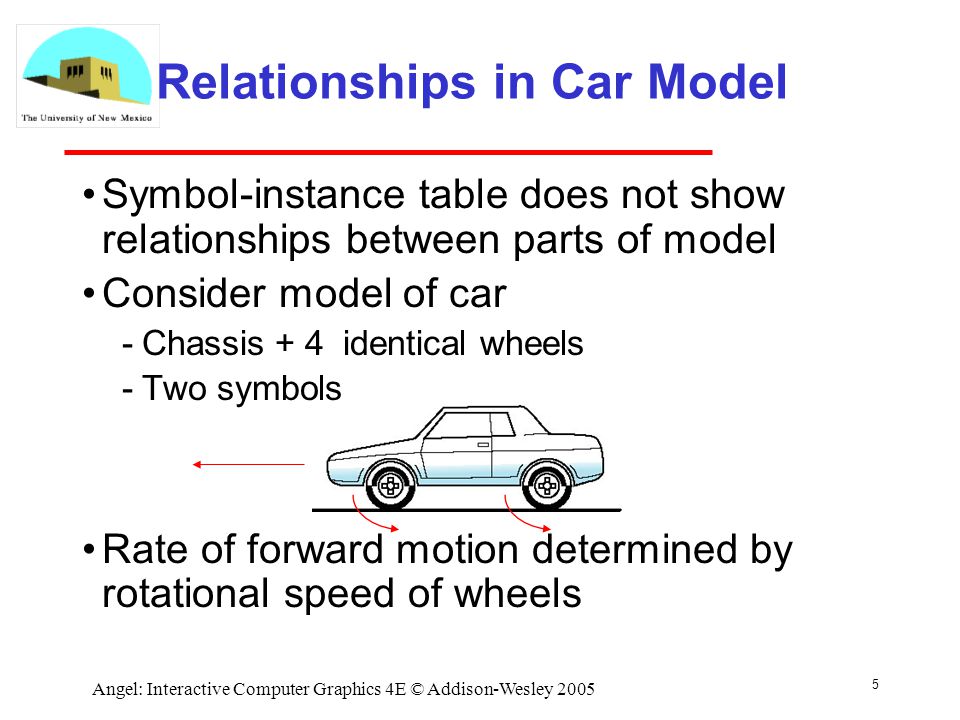 The University of New Mexico

Relationships in Car Model

• Symbol-instance table does not show relationships between parts of model

• Consider model of car

- Chassis + 4 identical wheels

- Two symbols

• Rate of forward motion determined by rotational speed of wheels

Angel: Interactive Computer Graphics 4E © Addison-Wesley 2005

5